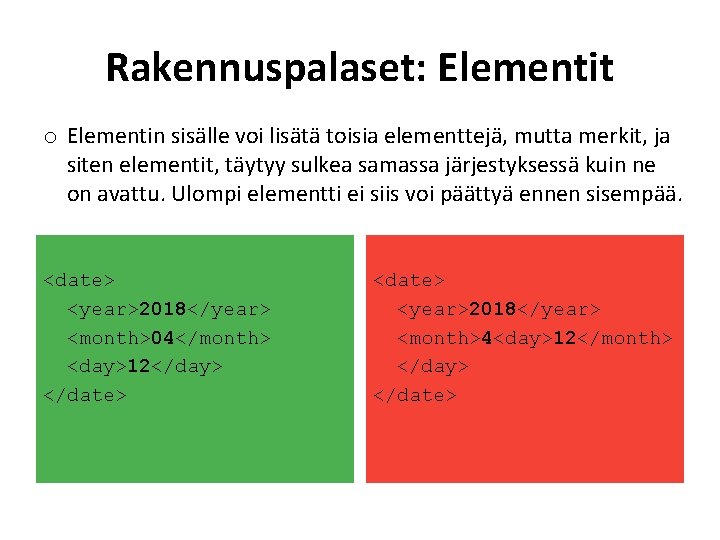 Rakennuspalaset: Elementit

o Elementin sisälle voi lisätä toisia elementtejä, mutta merkit, ja siten elementit, täytyy sulkea samassa järjestyksessä kuin ne on avattu. Ulompi elementti ei siis voi päättyä ennen sisempää.

<date>
<year>2018</year>
<month>04</month>
<day>12</day>
</date>

<date>
<year>2018</year>
<month>4<day>12</month>
</day>
</date>